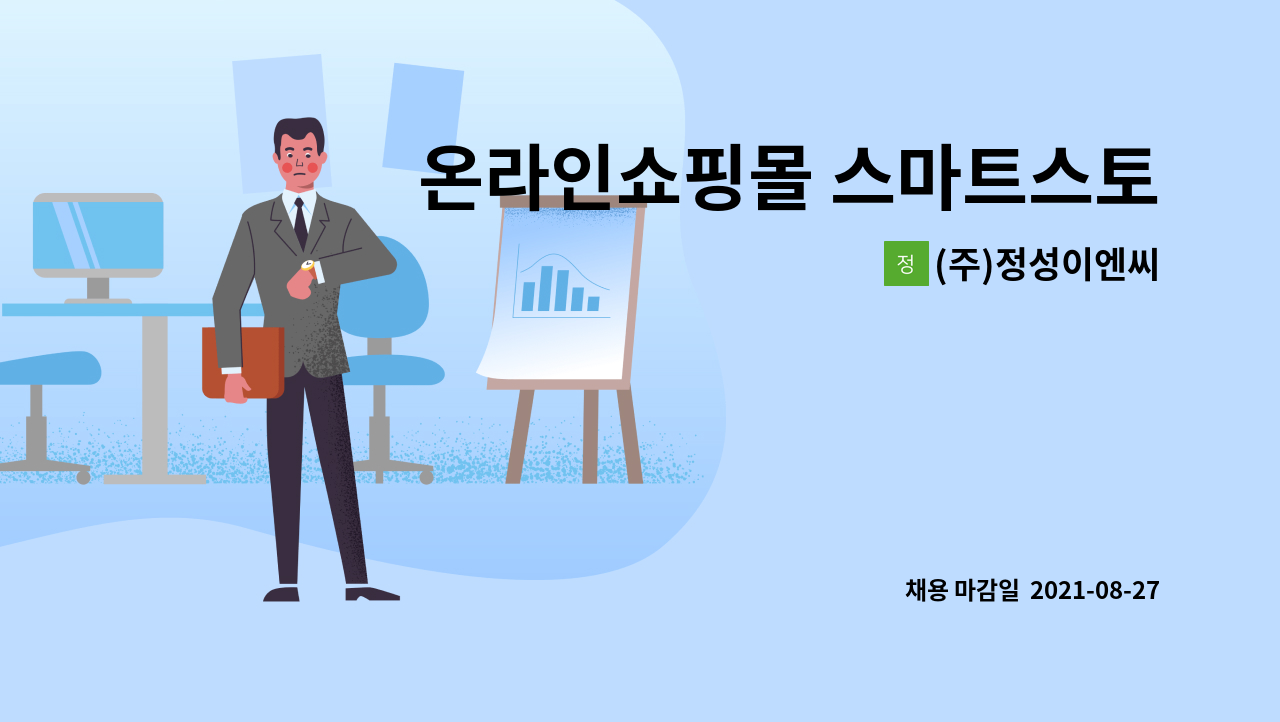 온라인쇼핑몰 스마트스토

정 (주)정성이엔씨

채용 마감일 2021-08-27